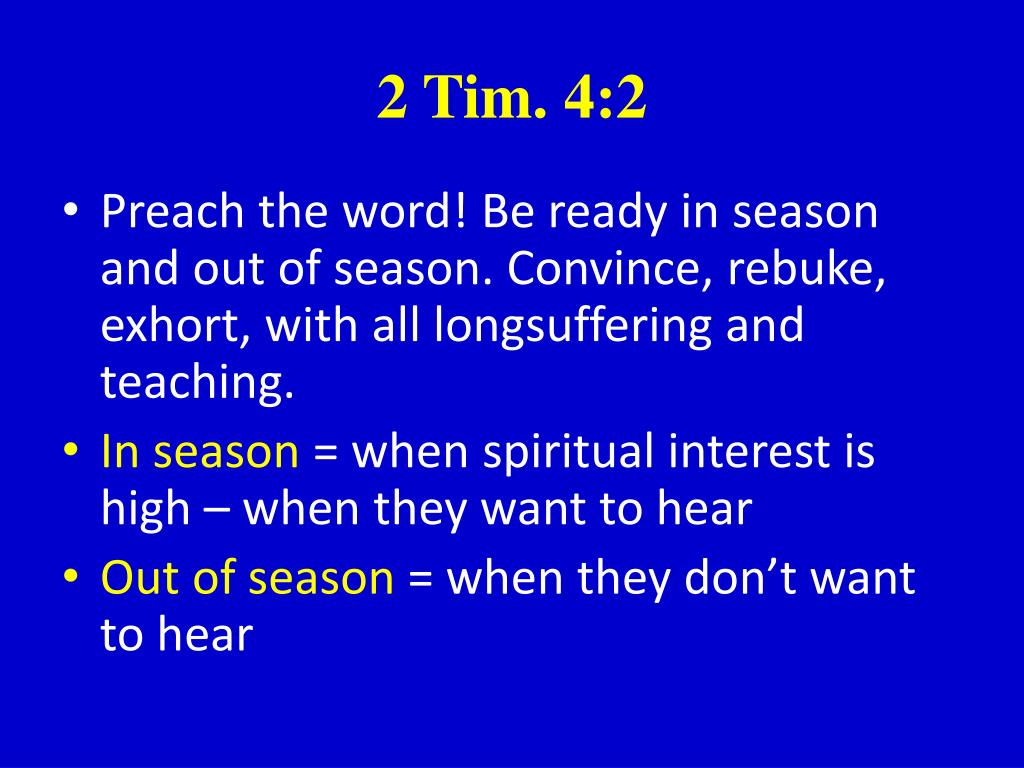 2 Tim. 4:2

• Preach the word! Be ready in season and out of season. Convince, rebuke, exhort, with all longsuffering and teaching.
• In season = when spiritual interest is high – when they want to hear
• Out of season = when they don’t want to hear